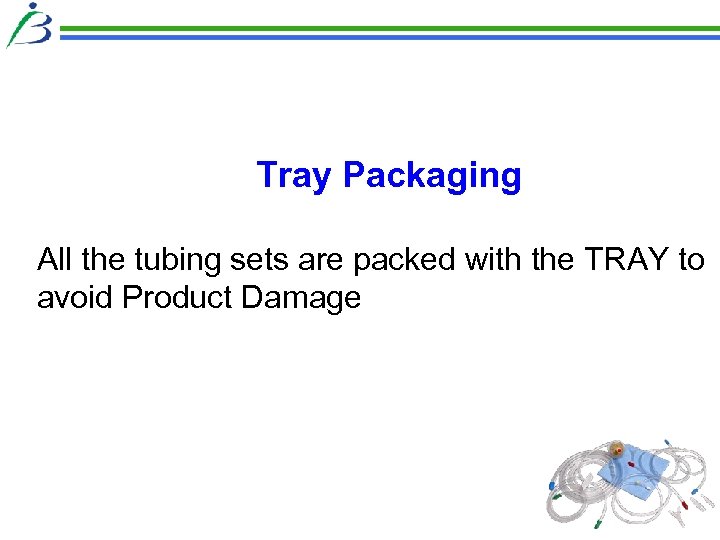 Tray Packaging

All the tubing sets are packed with the TRAY to avoid Product Damage